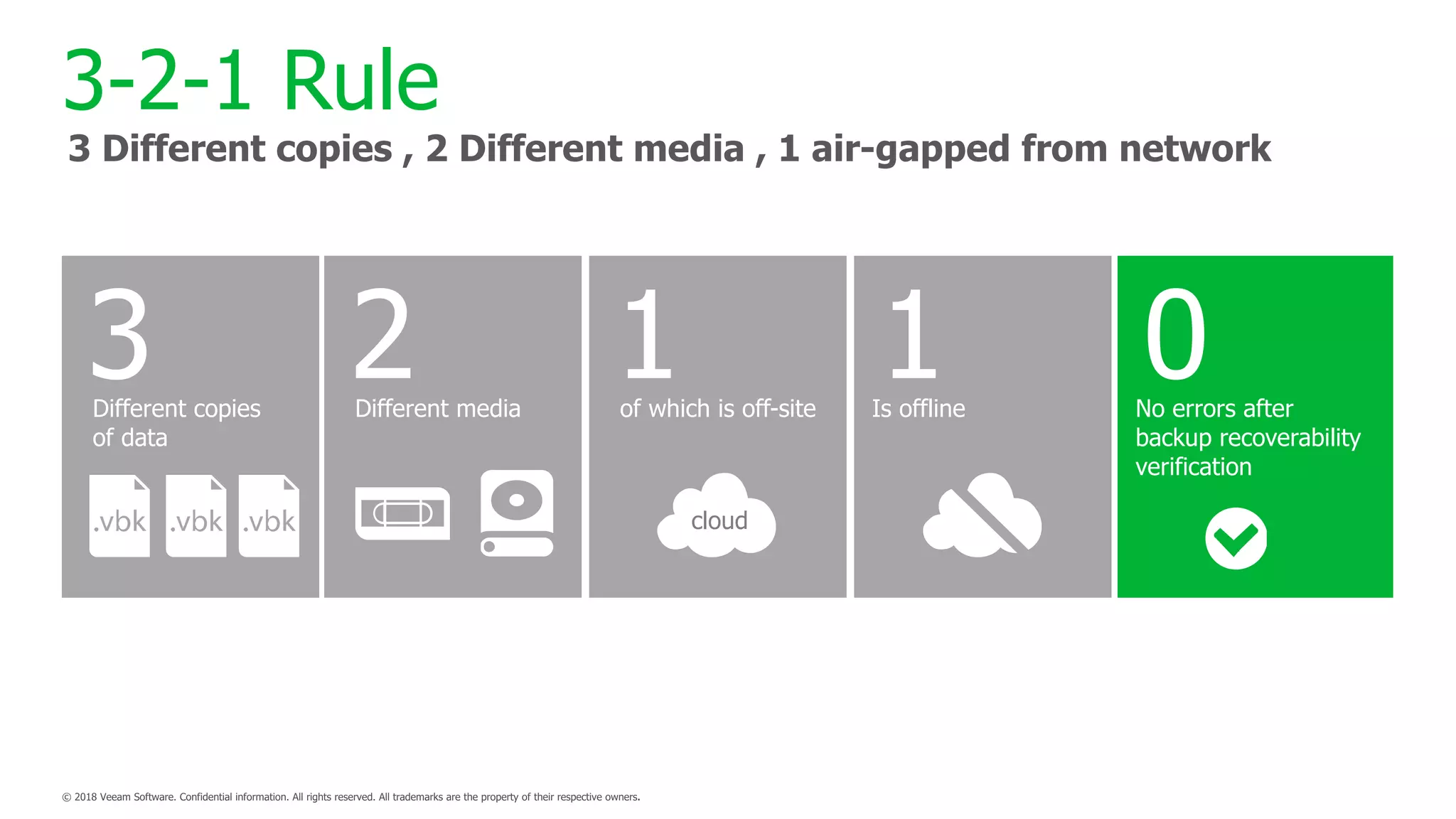 3-2-1 Rule

3 Different copies , 2 Different media , 1 air-gapped from network

3
Different copies of data
.vbk .vbk .vbk

2
Different media

1
of which is off-site
cloud

1
Is offline

0
No errors after backup recoverability verification

© 2018 Veeam Software. Confidential information. All rights reserved. All trademarks are the property of their respective owners.